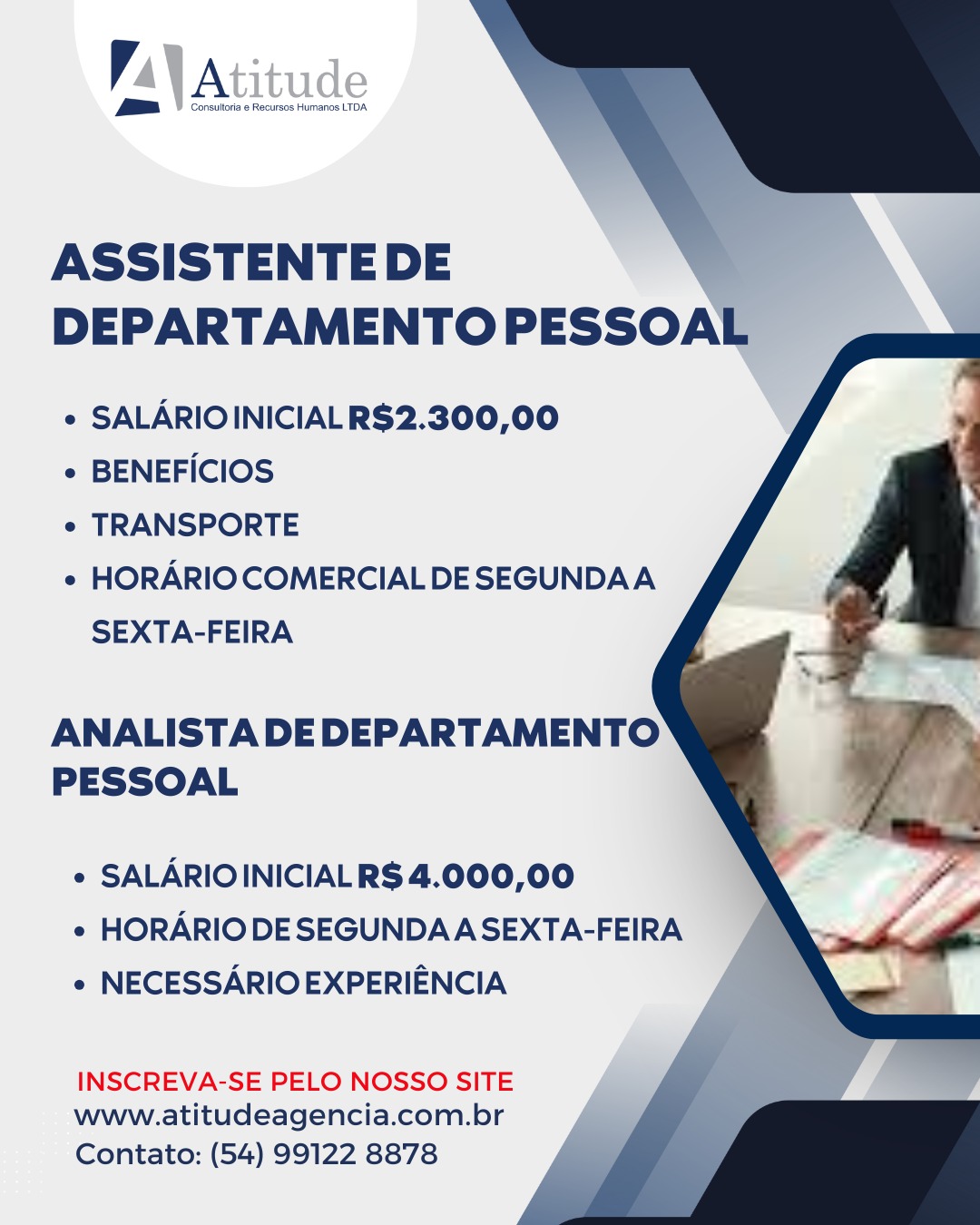 Atitude
Consultoria e Recursos Humanos LTDA

ASSISTENTE DE DEPARTAMENTO PESSOAL

- SALÁRIO INICIAL R$2.300,00
- BENEFÍCIOS
- TRANSPORTE
- HORÁRIO COMERCIAL DE SEGUNDA A SEXTA-FEIRA

ANALISTA DE DEPARTAMENTO PESSOAL

- SALÁRIO INICIAL R$ 4.000,00
- HORÁRIO DE SEGUNDA A SEXTA-FEIRA
- NECESSÁRIO EXPERIÊNCIA

INSCREVA-SE PELO NOSSO SITE
www.atitudeagencia.com.br
Contato: (54) 99122 8878